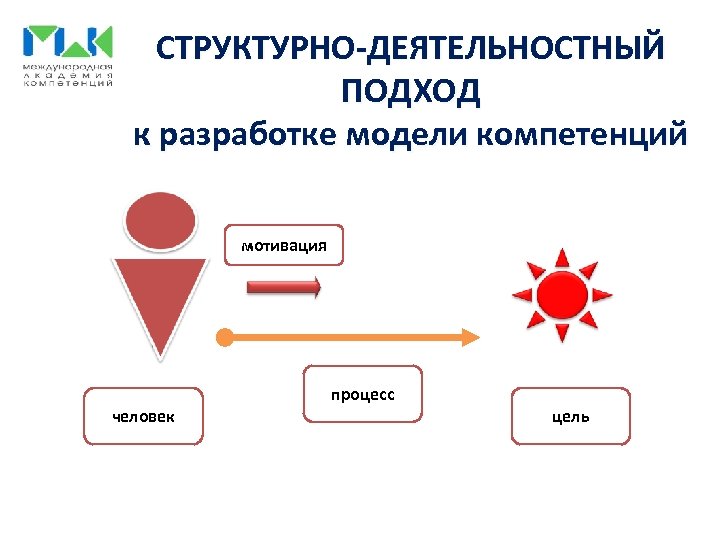 МАК
международная академия компетенций

СТРУКТУРНО-ДЕЯТЕЛЬНОСТНЫЙ ПОДХОД
к разработке модели компетенций

мотивация

процесс

человек

цель